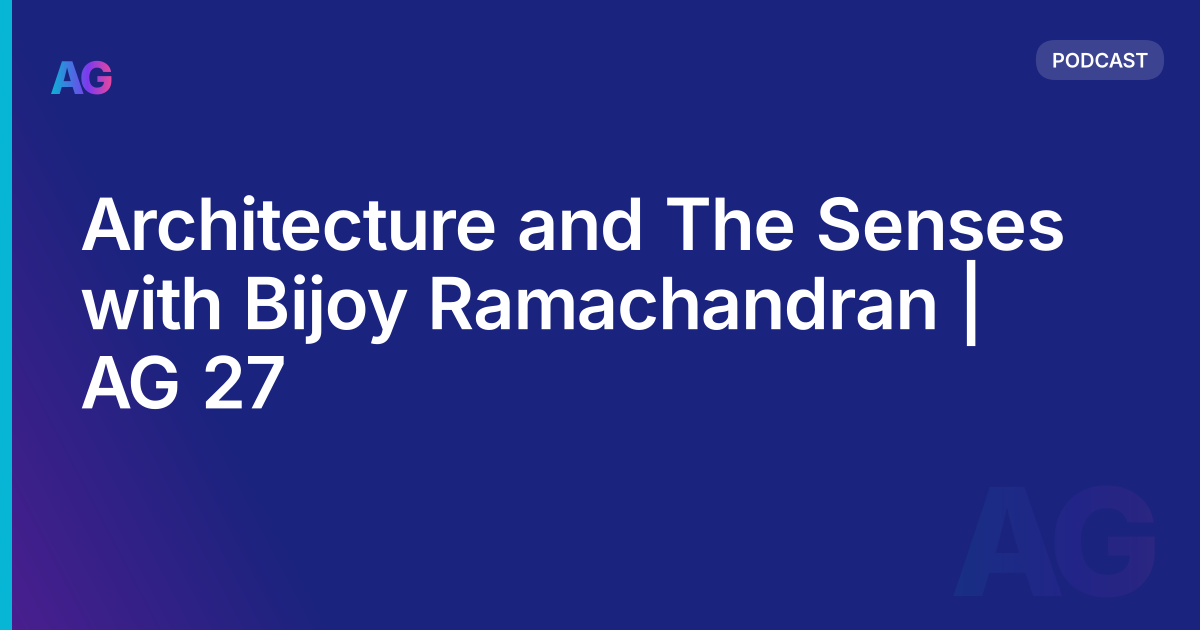 AG

PODCAST

Architecture and The Senses with Bijoy Ramachandran | AG 27

AG